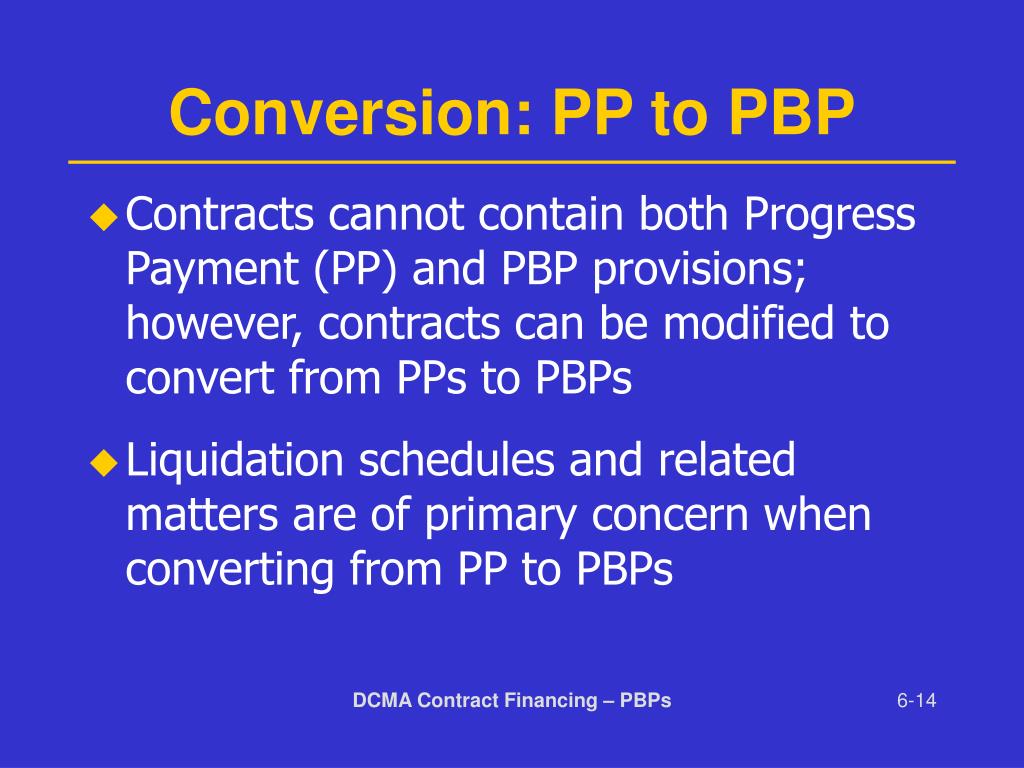 Conversion: PP to PBP

◆ Contracts cannot contain both Progress Payment (PP) and PBP provisions; however, contracts can be modified to convert from PPs to PBPs

◆ Liquidation schedules and related matters are of primary concern when converting from PP to PBPs

DCMA Contract Financing – PBPs

6-14